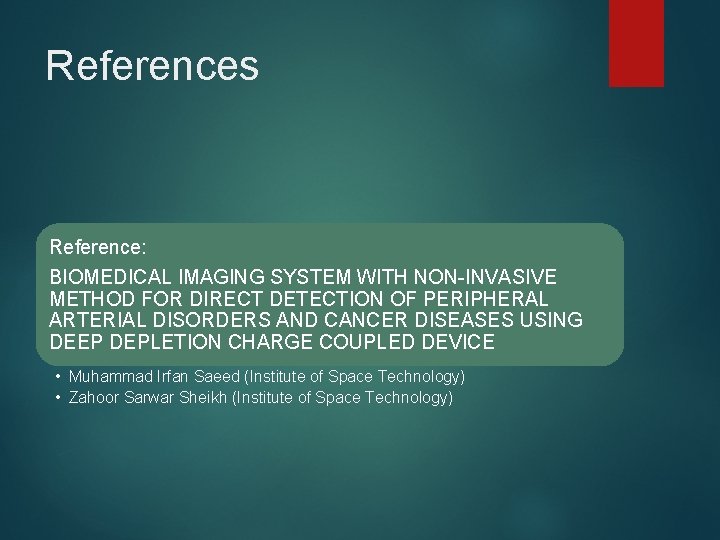 References

Reference:

BIOMEDICAL IMAGING SYSTEM WITH NON-INVASIVE METHOD FOR DIRECT DETECTION OF PERIPHERAL ARTERIAL DISORDERS AND CANCER DISEASES USING DEEP DEPLETION CHARGE COUPLED DEVICE

• Muhammad Irfan Saeed (Institute of Space Technology)
• Zahoor Sarwar Sheikh (Institute of Space Technology)